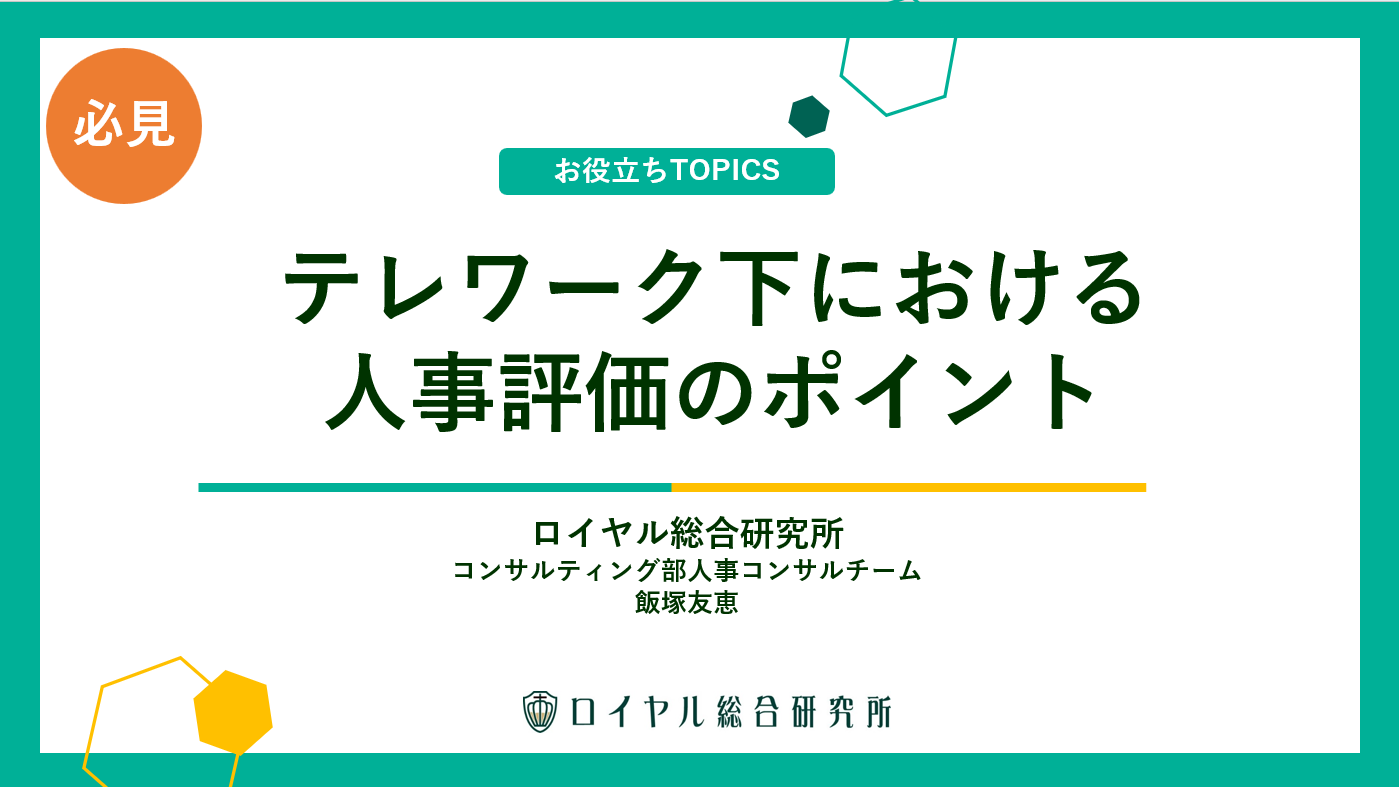 必見

お役立ちTOPICS

テレワーク下における
人事評価のポイント

ロイヤル総合研究所
コンサルティング部人事コンサルチーム
飯塚友恵

ロイヤル総合研究所